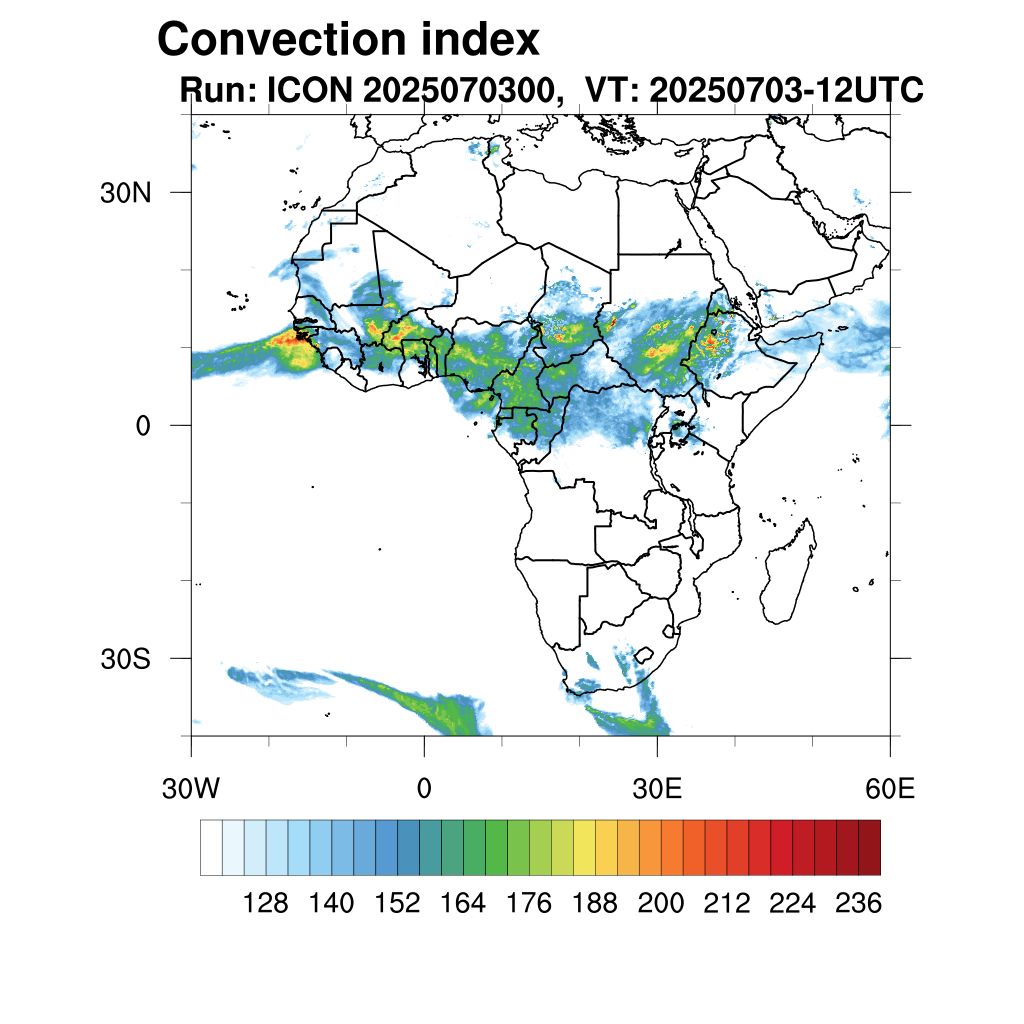 Convection index
Run: ICON 2025070300, VT: 20250703-12UTC

30N
0
30S

30W
0
30E
60E

128 140 152 164 176 188 200 212 224 236